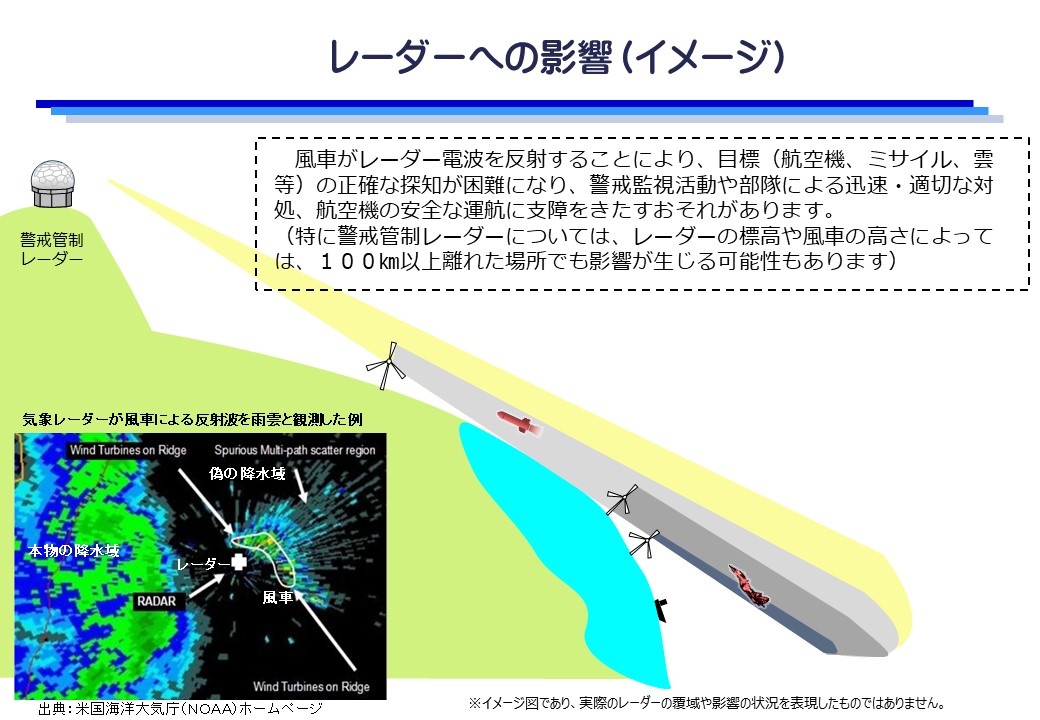 レーダーへの影響（イメージ）

風車がレーダー電波を反射することにより、目標（航空機、ミサイル、雲等）の正確な探知が困難になり、警戒監視活動や部隊による迅速・適切な対処、航空機の安全な運航に支障をきたすおそれがあります。
（特に警戒管制レーダーについては、レーダーの標高や風車の高さによっては、１００km以上離れた場所でも影響が生じる可能性もあります）

警戒管制レーダー

気象レーダーが風車による反射波を雨雲と観測した例

Wind Turbines on Ridge

Spurious Multi-path scatter region

偽の降水域

本物の降水域

レーダー

RADAR

風車

Wind Turbines on Ridge

出典：米国海洋大気庁（NOAA）ホームページ

※イメージ図であり、実際のレーダーの覆域や影響の状況を表現したものではありません。